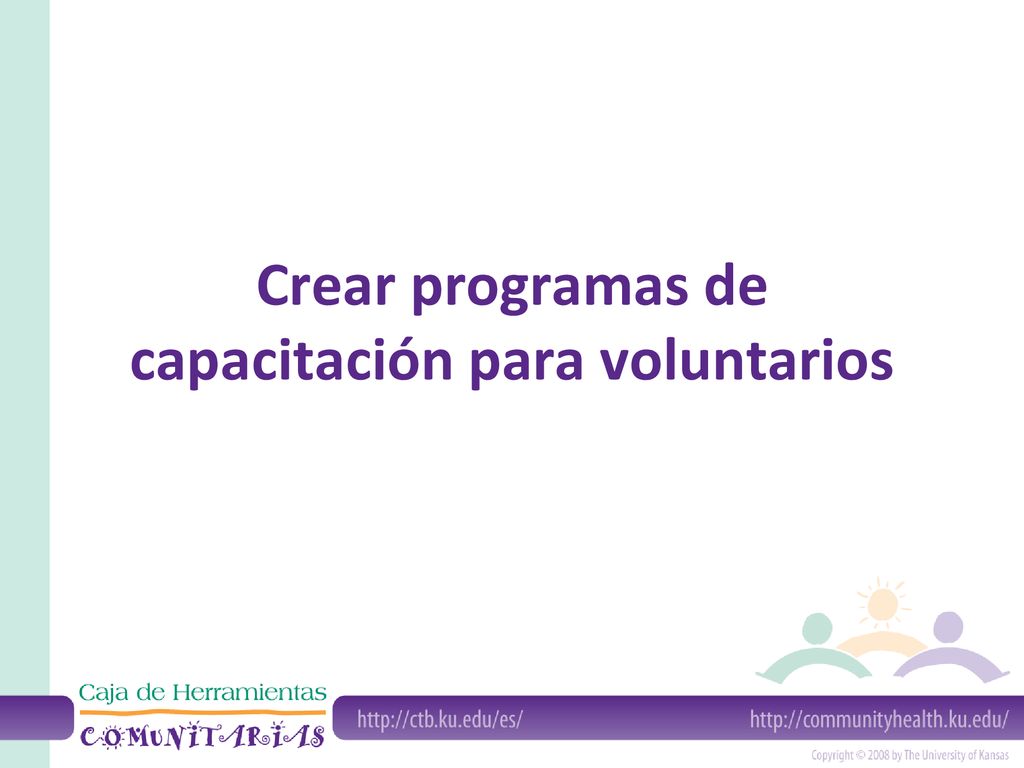 Crear programas de capacitación para voluntarios

Caja de Herramientas
COMUNITARIAS

http://ctb.ku.edu/es/

http://communityhealth.ku.edu/

Copyright © 2008 by The University of Kansas